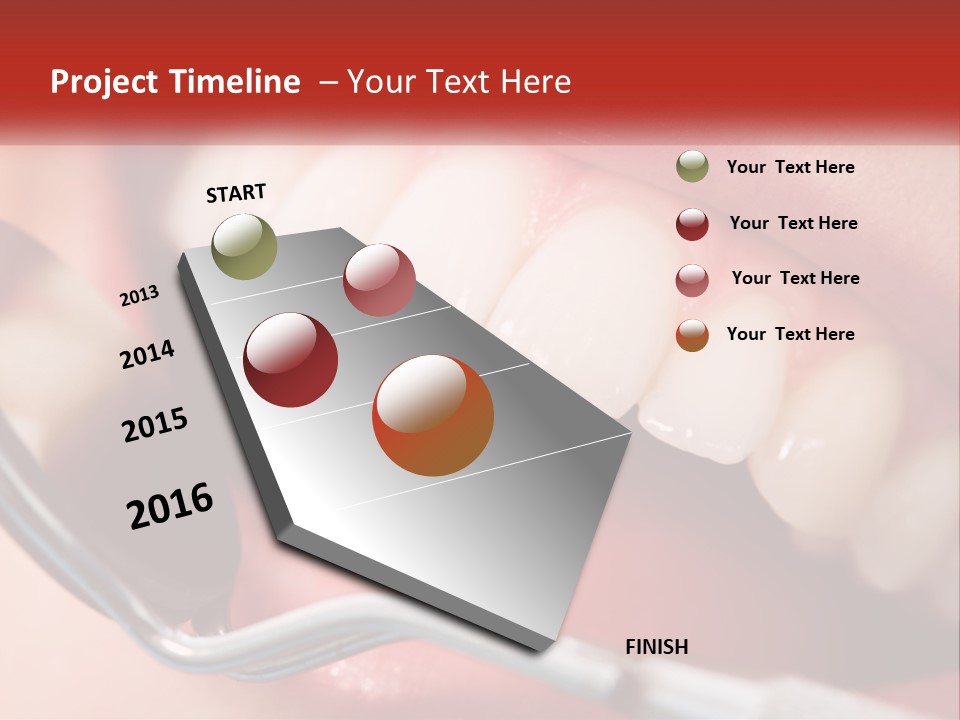 Project Timeline – Your Text Here

START

2013

2014

2015

2016

FINISH

Your Text Here

Your Text Here

Your Text Here

Your Text Here